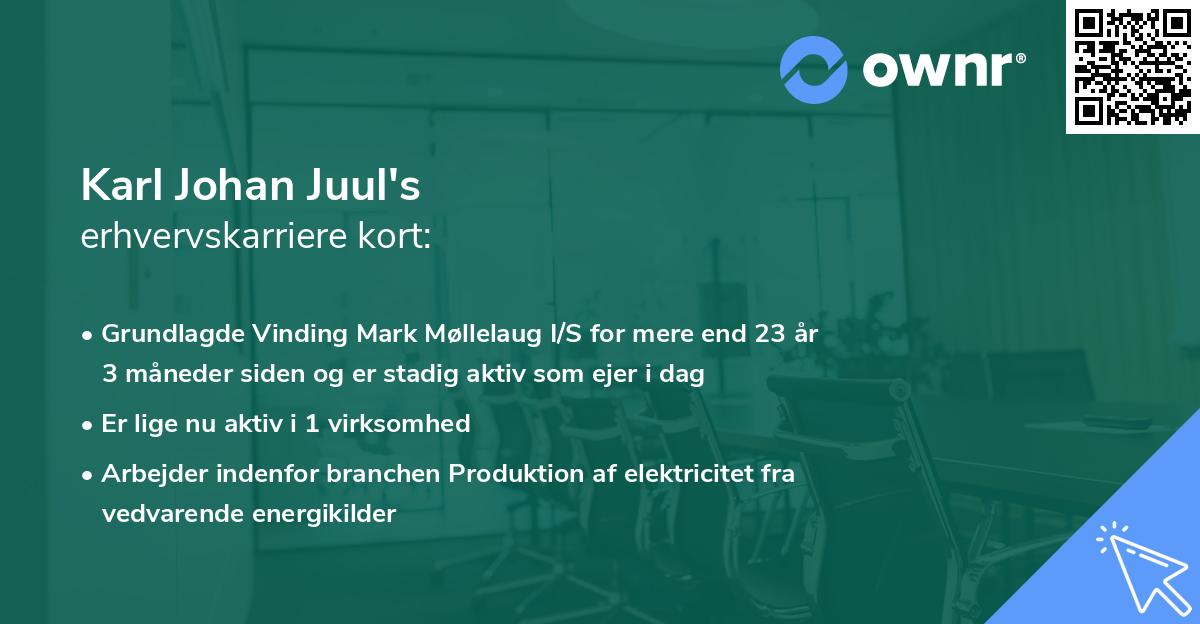 ownr®

Karl Johan Juul's
erhvervskarriere kort:

• Grundlagde Vinding Mark Møllelaug I/S for mere end 23 år 3 måneder siden og er stadig aktiv som ejer i dag

• Er lige nu aktiv i 1 virksomhed

• Arbejder indenfor branchen Produktion af elektricitet fra vedvarende energikilder